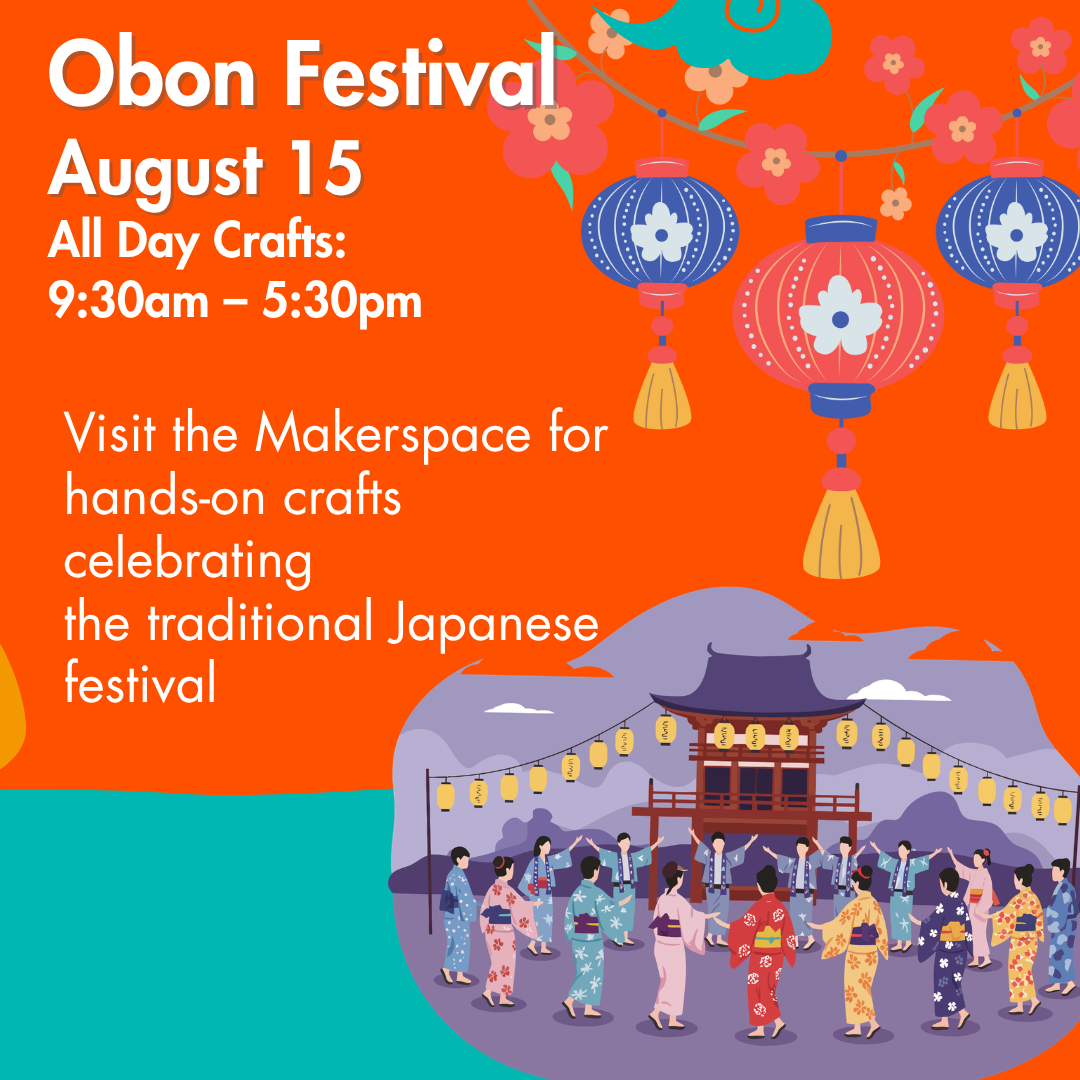 Obon Festival
August 15
All Day Crafts:
9:30am – 5:30pm

Visit the Makerspace for hands-on crafts celebrating the traditional Japanese festival